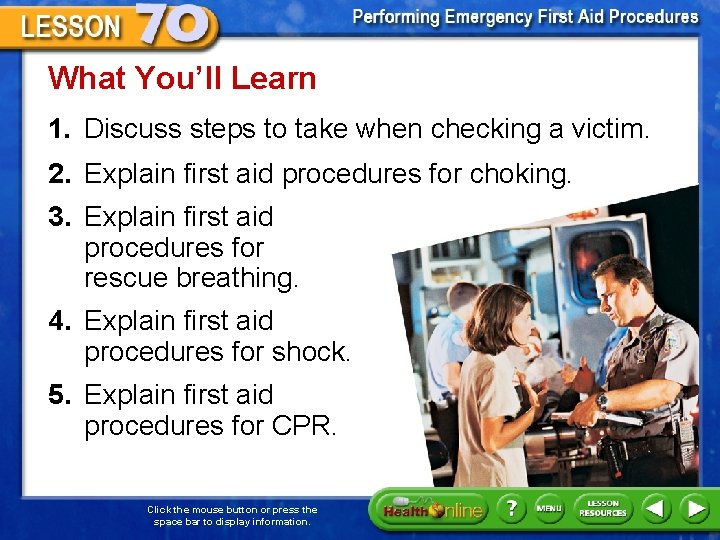 LESSON 70

Performing Emergency First Aid Procedures

What You'll Learn

1. Discuss steps to take when checking a victim.

2. Explain first aid procedures for choking.

3. Explain first aid procedures for rescue breathing.

4. Explain first aid procedures for shock.

5. Explain first aid procedures for CPR.

Click the mouse button or press the space bar to display information.

Health Online

?

MENU

LESSON RESOURCES